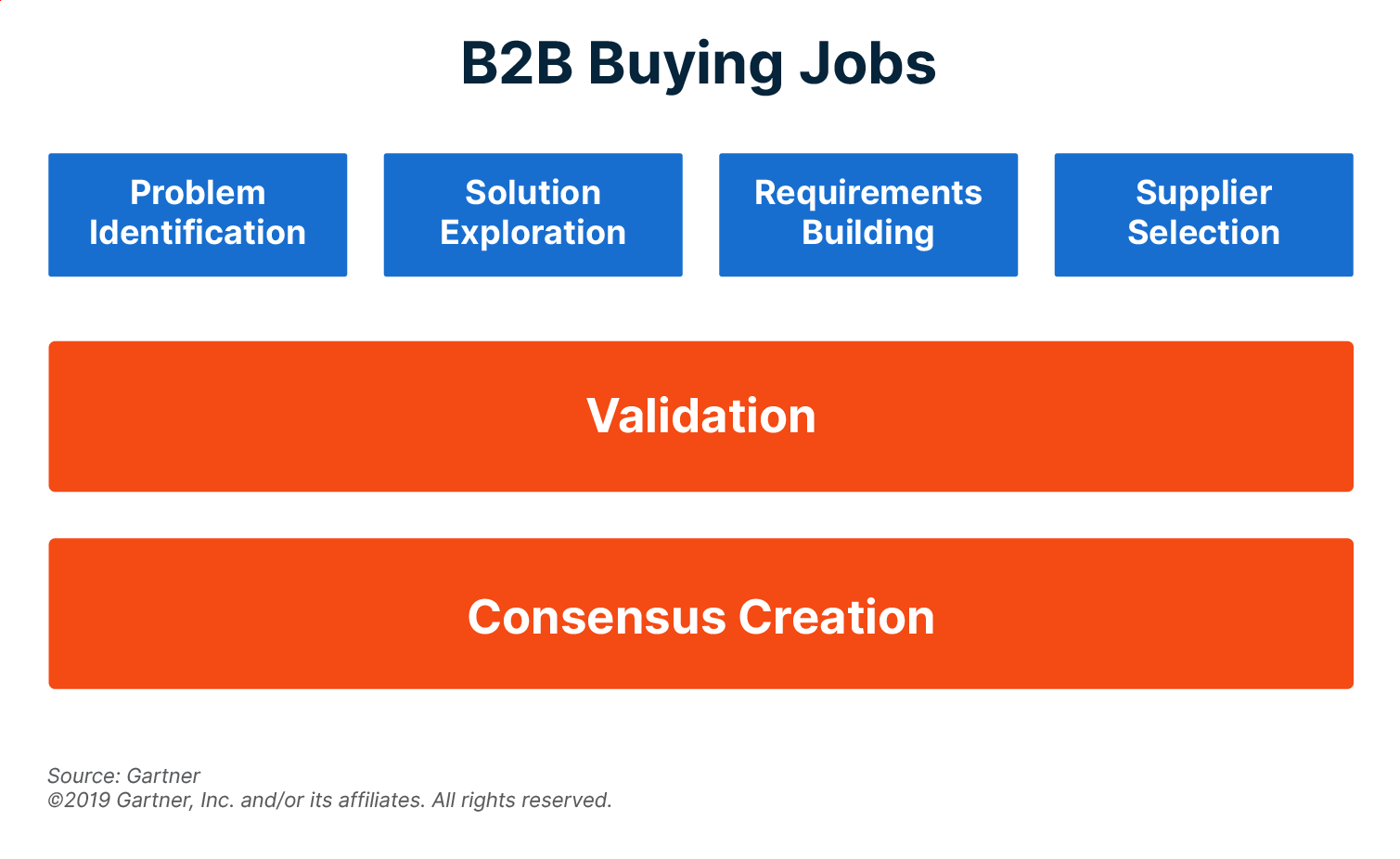 B2B Buying Jobs

Problem Identification

Solution Exploration

Requirements Building

Supplier Selection

Validation

Consensus Creation

Source: Gartner
©2019 Gartner, Inc. and/or its affiliates. All rights reserved.